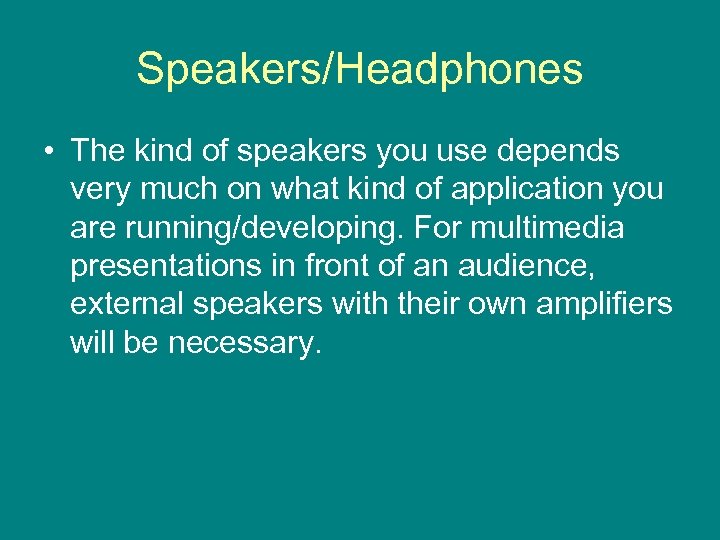 Speakers/Headphones

• The kind of speakers you use depends very much on what kind of application you are running/developing. For multimedia presentations in front of an audience, external speakers with their own amplifiers will be necessary.